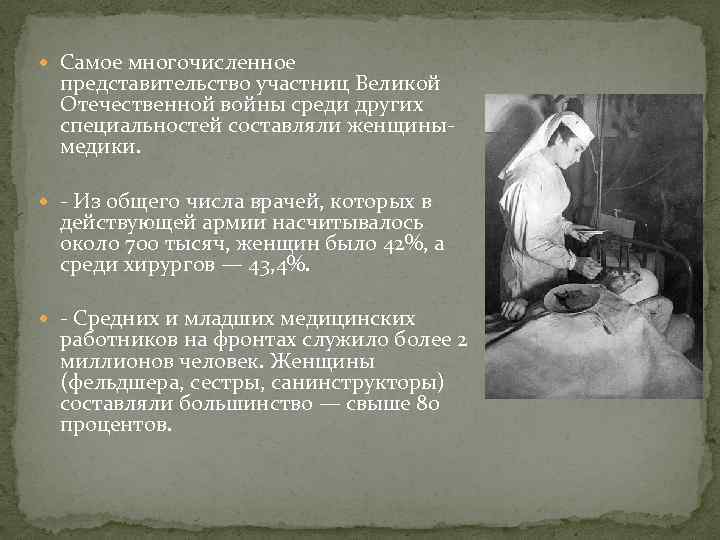 Самое многочисленное представительство участниц Великой Отечественной войны среди других специальностей составляли женщины-медики.

- Из общего числа врачей, которых в действующей армии насчитывалось около 700 тысяч, женщин было 42%, а среди хирургов — 43,4%.

- Средних и младших медицинских работников на фронтах служило более 2 миллионов человек. Женщины (фельдшера, сестры, санинструкторы) составляли большинство — свыше 80 процентов.